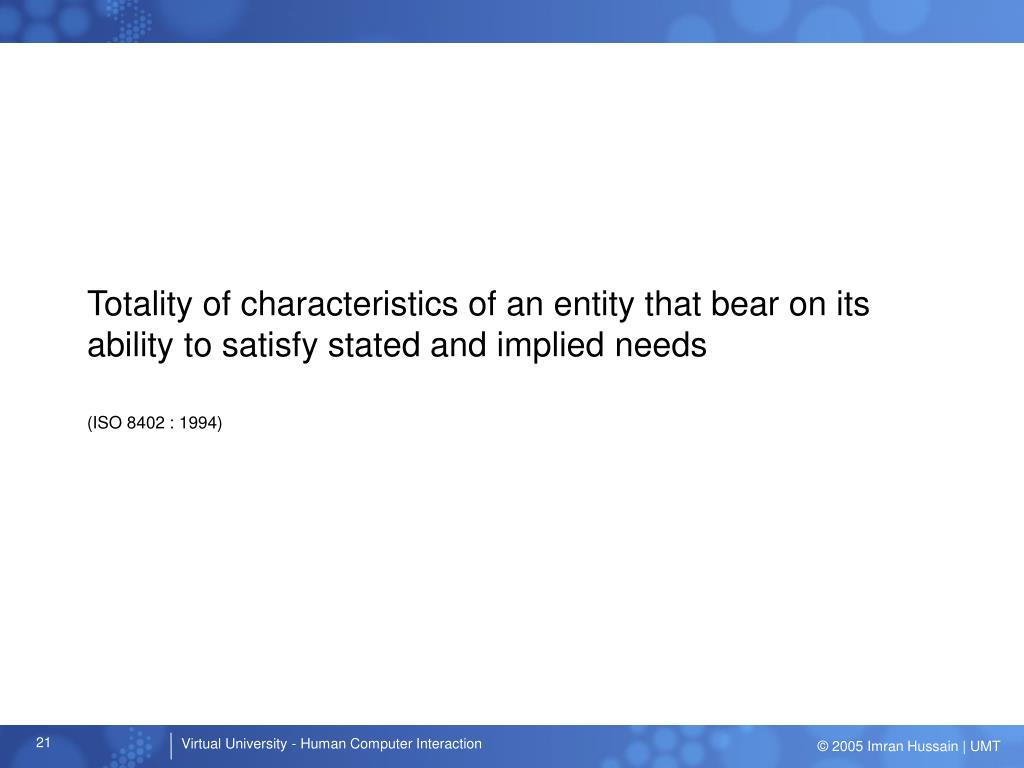 Totality of characteristics of an entity that bear on its ability to satisfy stated and implied needs

(ISO 8402 : 1994)

21

Virtual University - Human Computer Interaction

© 2005 Imran Hussain | UMT